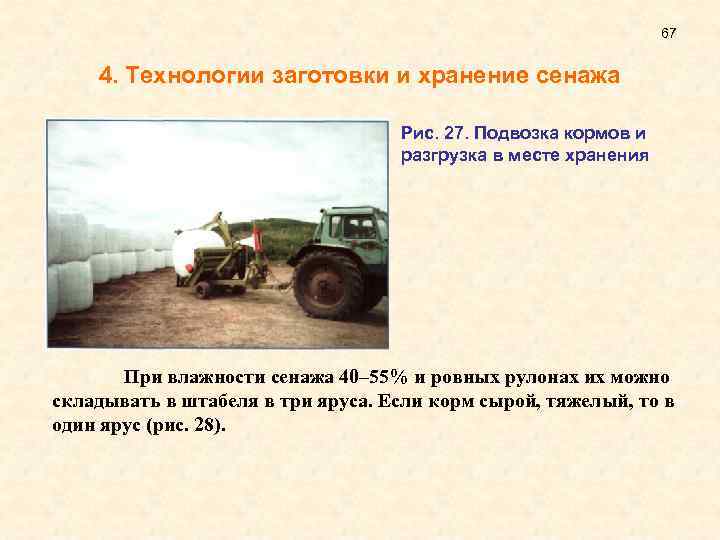 67

4. Технологии заготовки и хранение сенажа

Рис. 27. Подвозка кормов и разгрузка в месте хранения

При влажности сенажа 40–55% и ровных рулонах их можно складывать в штабеля в три яруса. Если корм сырой, тяжелый, то в один ярус (рис. 28).